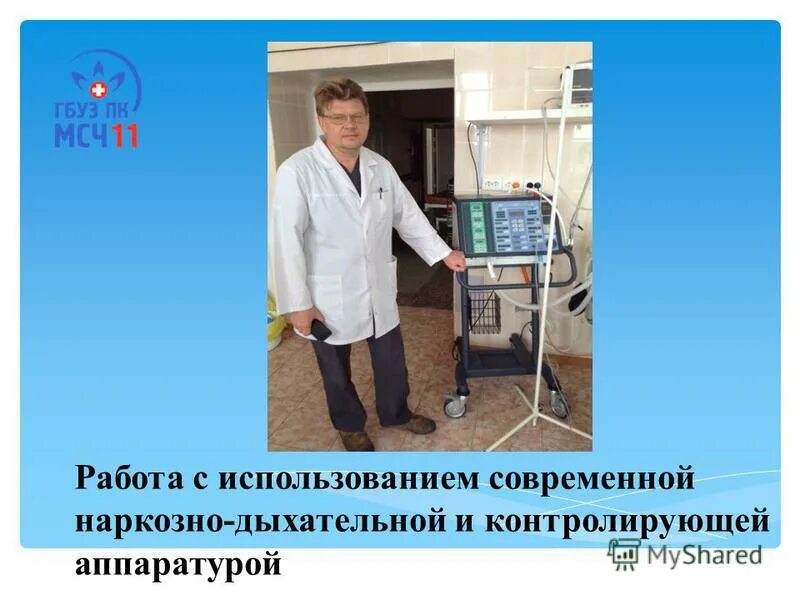 ГБУЗ ПК
МСЧ11

Работа с использованием современной наркозно-дыхательной и контролирующей аппаратурой

MyShared